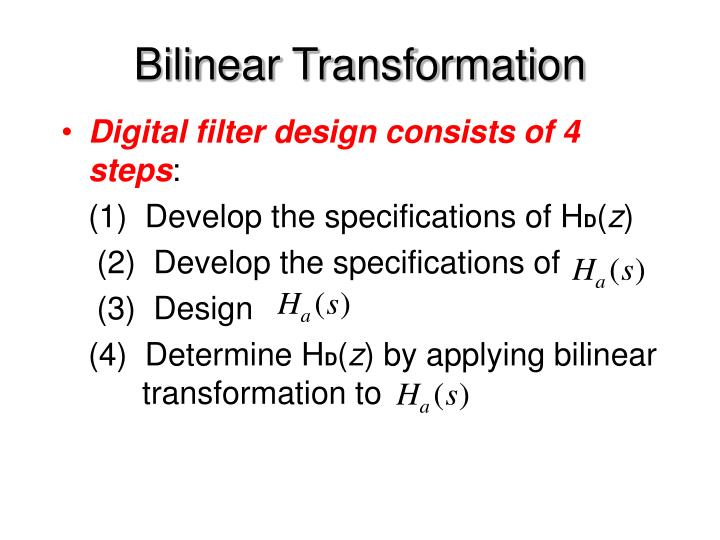 Bilinear Transformation

• Digital filter design consists of 4 steps:

(1) Develop the specifications of $H_D(z)$

(2) Develop the specifications of $H_a(s)$

(3) Design $H_a(s)$

(4) Determine $H_D(z)$ by applying bilinear transformation to $H_a(s)$